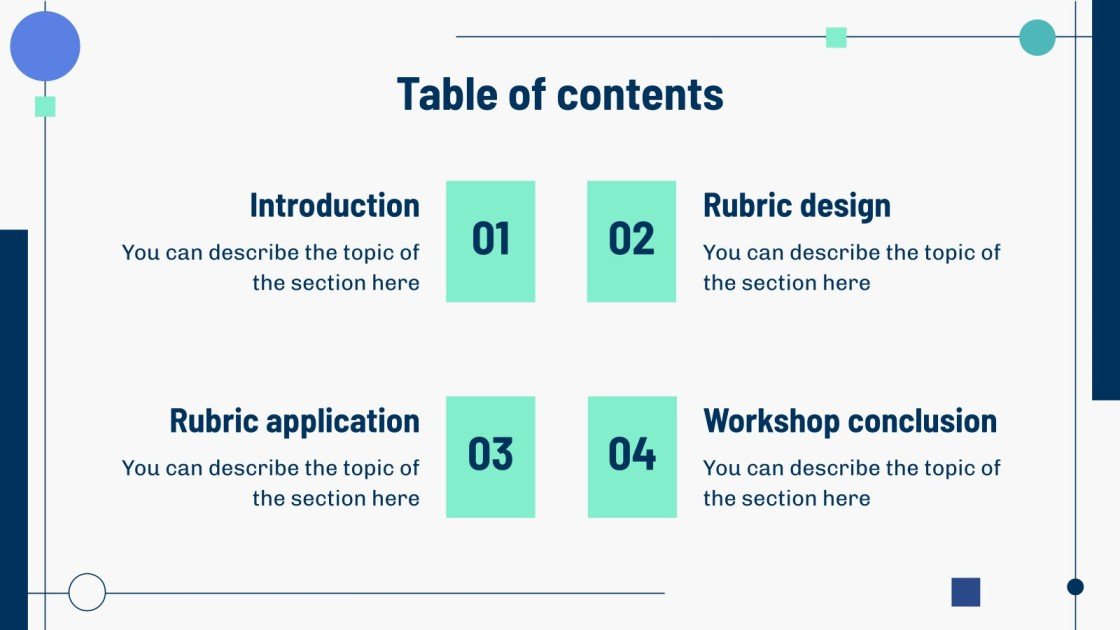 Table of contents

Introduction
You can describe the topic of the section here

01

02

Rubric design
You can describe the topic of the section here

Rubric application
You can describe the topic of the section here

03

04

Workshop conclusion
You can describe the topic of the section here